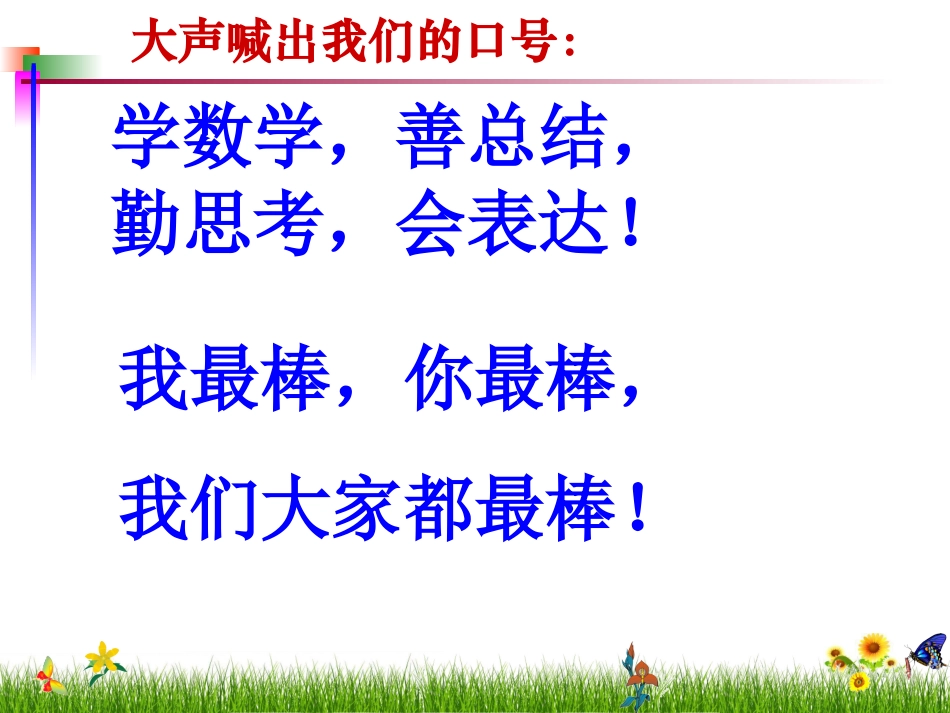 大声喊出我们的口号：

学数学，善总结，
勤思考，会表达！

我最棒，你最棒，

我们大家都最棒！